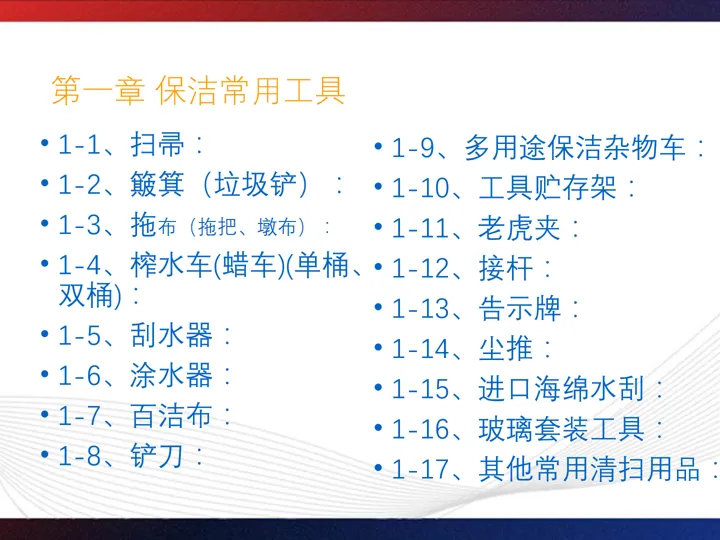 第一章 保洁常用工具

• 1-1、扫帚：
• 1-2、簸箕（垃圾铲）：
• 1-3、拖布（拖把、墩布）：
• 1-4、榨水车(蜡车)(单桶、双桶)：
• 1-5、刮水器：
• 1-6、涂水器：
• 1-7、百洁布：
• 1-8、铲刀：

• 1-9、多用途保洁杂物车：
• 1-10、工具贮存架：
• 1-11、老虎夹：
• 1-12、接杆：
• 1-13、告示牌：
• 1-14、尘推：
• 1-15、进口海绵水刮：
• 1-16、玻璃套装工具：
• 1-17、其他常用清扫用品：